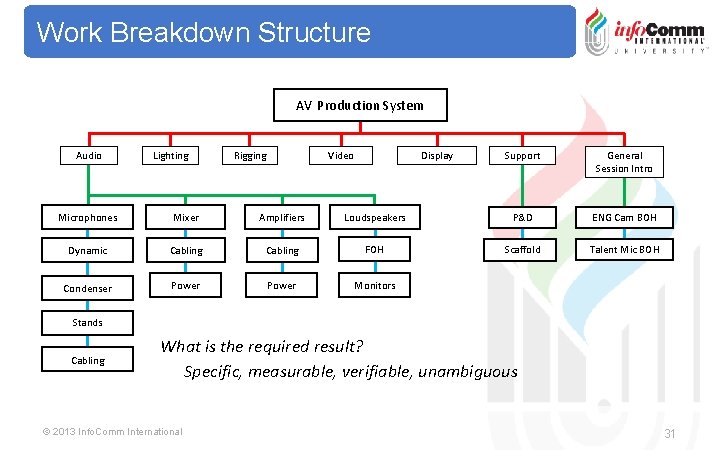 Work Breakdown Structure

infoComm INTERNATIONAL UNIVERSITY

AV Production System

Audio

Lighting

Rigging

Video

Display

Support

General Session Intro

Microphones

Dynamic

Condenser

Stands

Cabling

Mixer

Cabling

Power

Amplifiers

Cabling

Power

Loudspeakers

FOH

Monitors

P&D

Scaffold

ENG Cam BOH

Talent Mic BOH

What is the required result?

Specific, measurable, verifiable, unambiguous

© 2013 InfoComm International

31